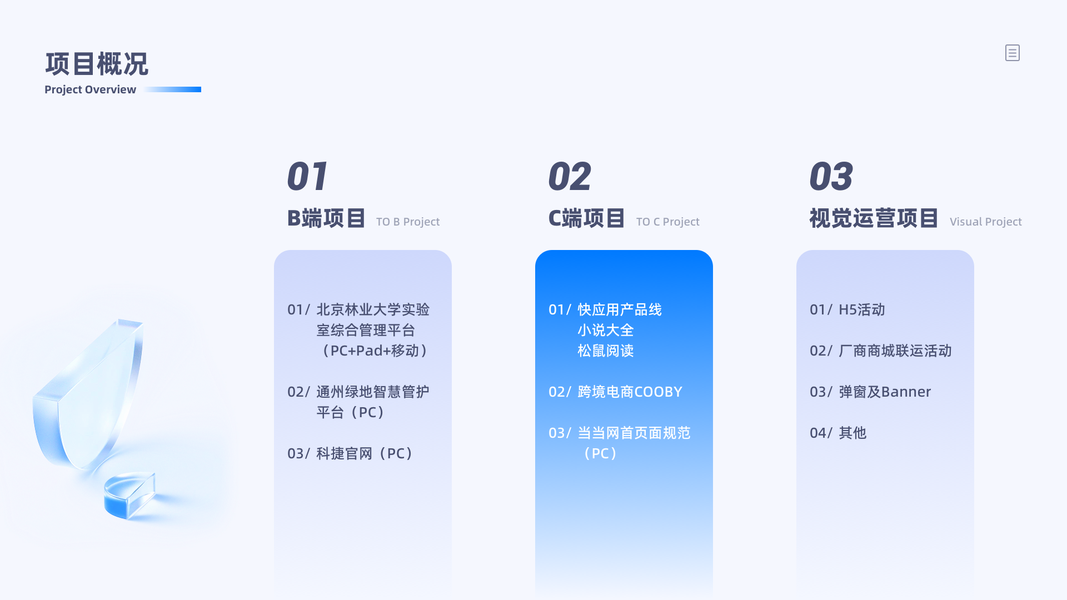 项目概况
Project Overview

01
B端项目 TO B Project

01/ 北京林业大学实验室综合管理平台（PC+Pad+移动）

02/ 通州绿地智慧管护平台（PC）

03/ 科捷官网（PC）

02
C端项目 TO C Project

01/ 快应用产品线
小说大全
松鼠阅读

02/ 跨境电商COOBY

03/ 当当网首页面规范（PC）

03
视觉运营项目 Visual Project

01/ H5活动

02/ 厂商商城联运活动

03/ 弹窗及Banner

04/ 其他